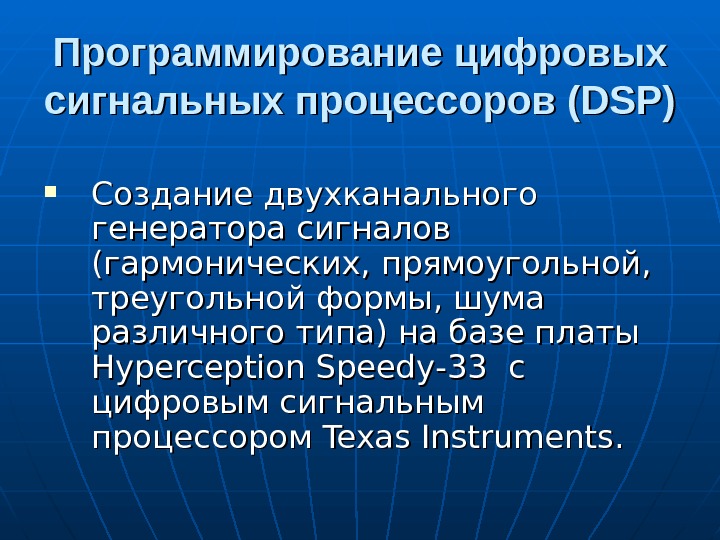 Программирование цифровых сигнальных процессоров (DSP)

▪ Создание двухканального генератора сигналов (гармонических, прямоугольной, треугольной формы, шума различного типа) на базе платы Hyperception Speedy-33 с цифровым сигнальным процессором Texas Instruments.